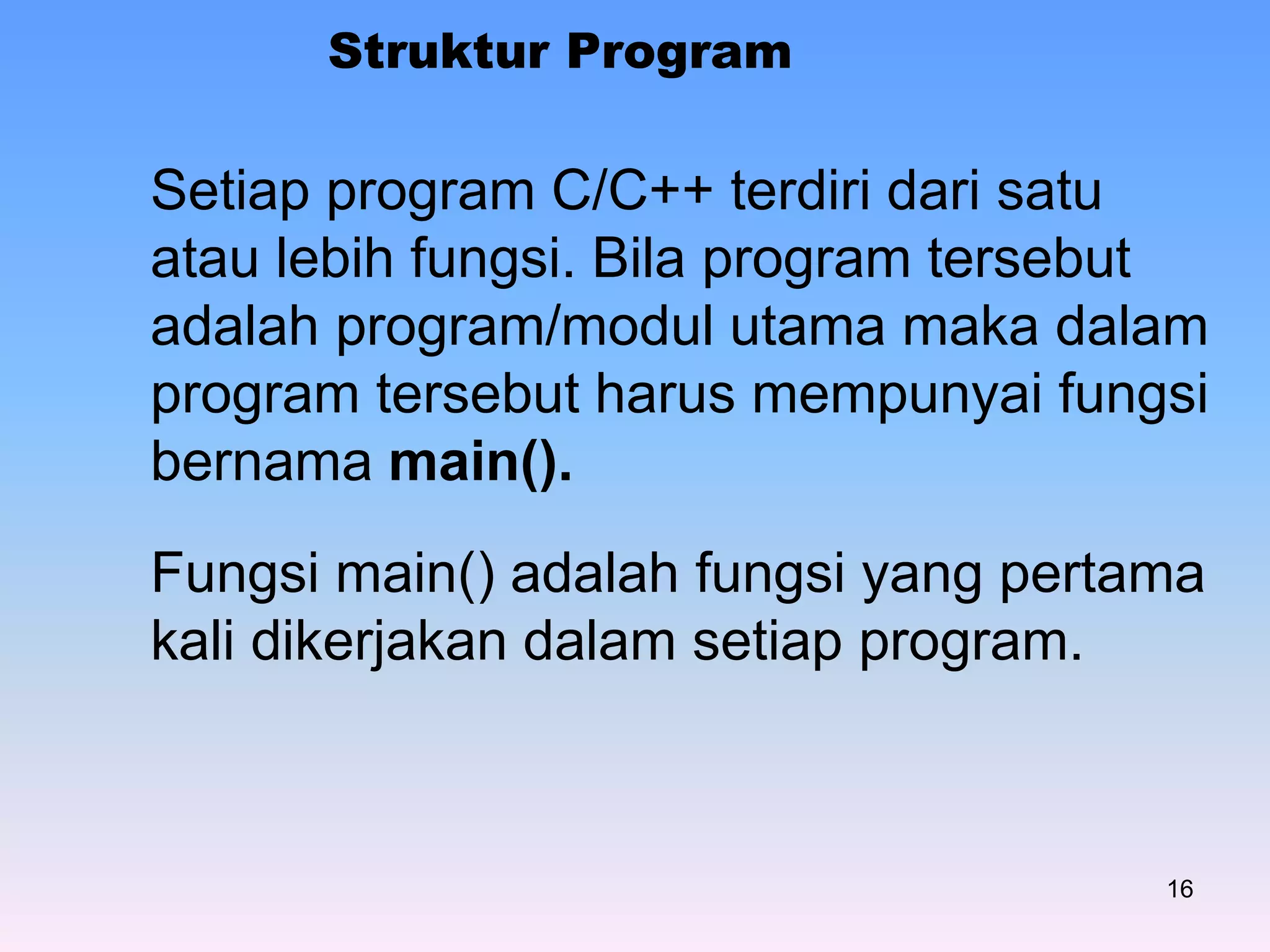 Struktur Program

Setiap program C/C++ terdiri dari satu atau lebih fungsi. Bila program tersebut adalah program/modul utama maka dalam program tersebut harus mempunyai fungsi bernama main().

Fungsi main() adalah fungsi yang pertama kali dikerjakan dalam setiap program.

16